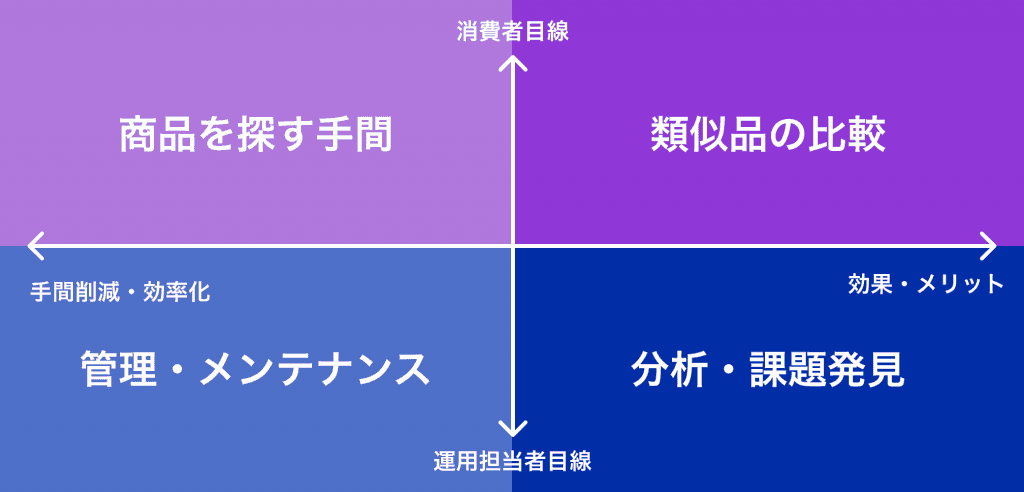 消費者目線

商品を探す手間

類似品の比較

手間削減・効率化

効果・メリット

管理・メンテナンス

分析・課題発見

運用担当者目線